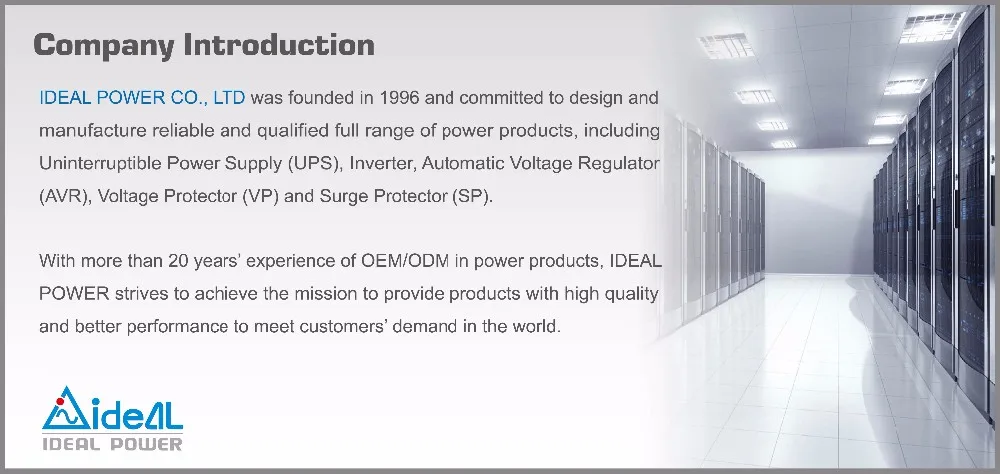 Company Introduction

IDEAL POWER CO., LTD was founded in 1996 and committed to design and manufacture reliable and qualified full range of power products, including Uninterruptible Power Supply (UPS), Inverter, Automatic Voltage Regulator (AVR), Voltage Protector (VP) and Surge Protector (SP).

With more than 20 years' experience of OEM/ODM in power products, IDEAL POWER strives to achieve the mission to provide products with high quality and better performance to meet customers' demand in the world.

ideAL
IDEAL POWER